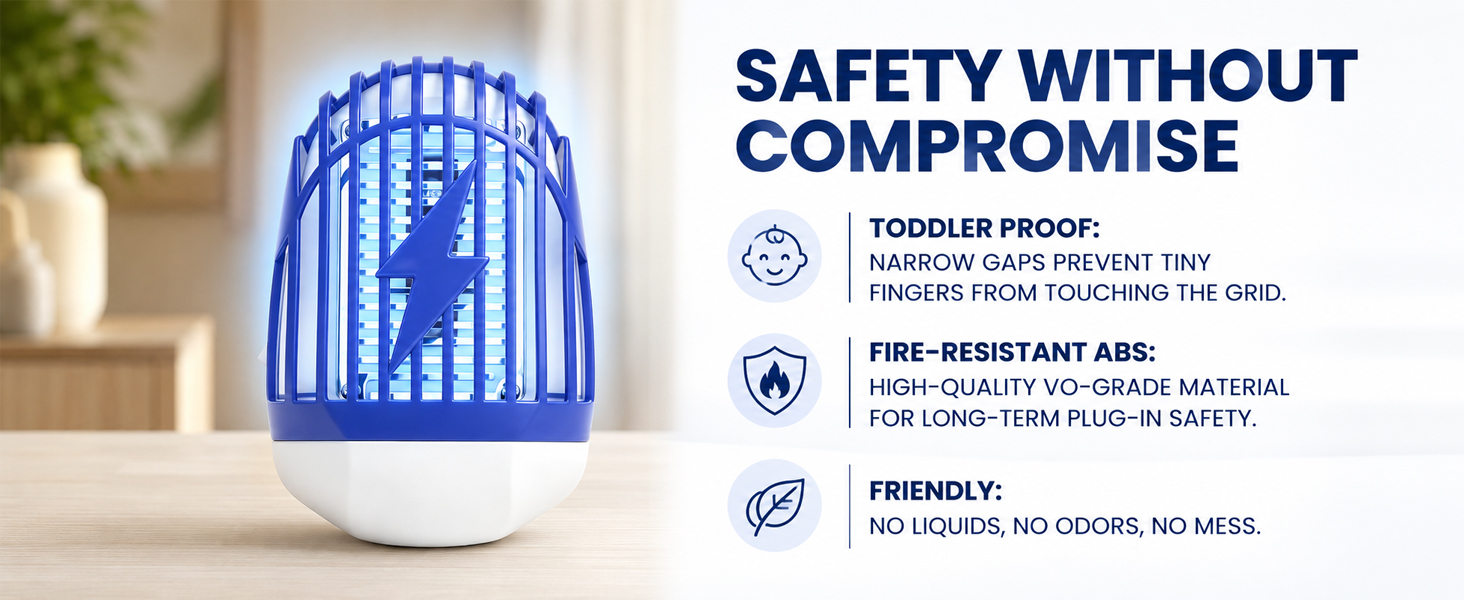 SAFETY WITHOUT COMPROMISE

TODDLER PROOF:
NARROW GAPS PREVENT TINY FINGERS FROM TOUCHING THE GRID.

FIRE-RESISTANT ABS:
HIGH-QUALITY VO-GRADE MATERIAL FOR LONG-TERM PLUG-IN SAFETY.

FRIENDLY:
NO LIQUIDS, NO ODORS, NO MESS.